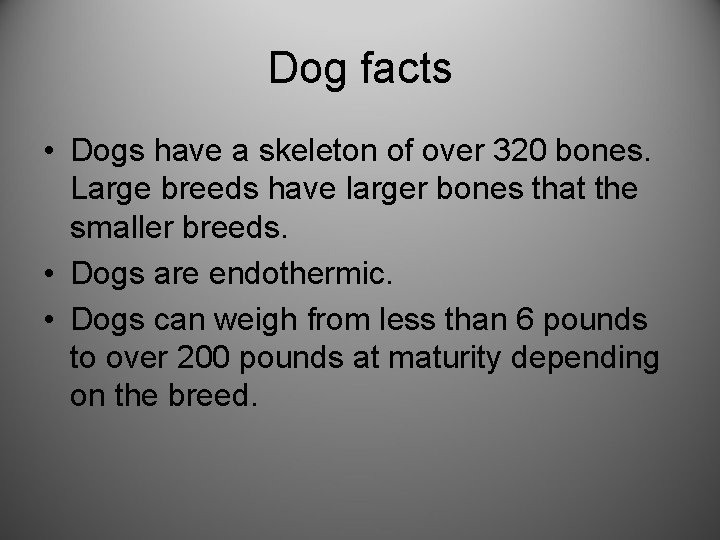 Dog facts

• Dogs have a skeleton of over 320 bones. Large breeds have larger bones that the smaller breeds.
• Dogs are endothermic.
• Dogs can weigh from less than 6 pounds to over 200 pounds at maturity depending on the breed.